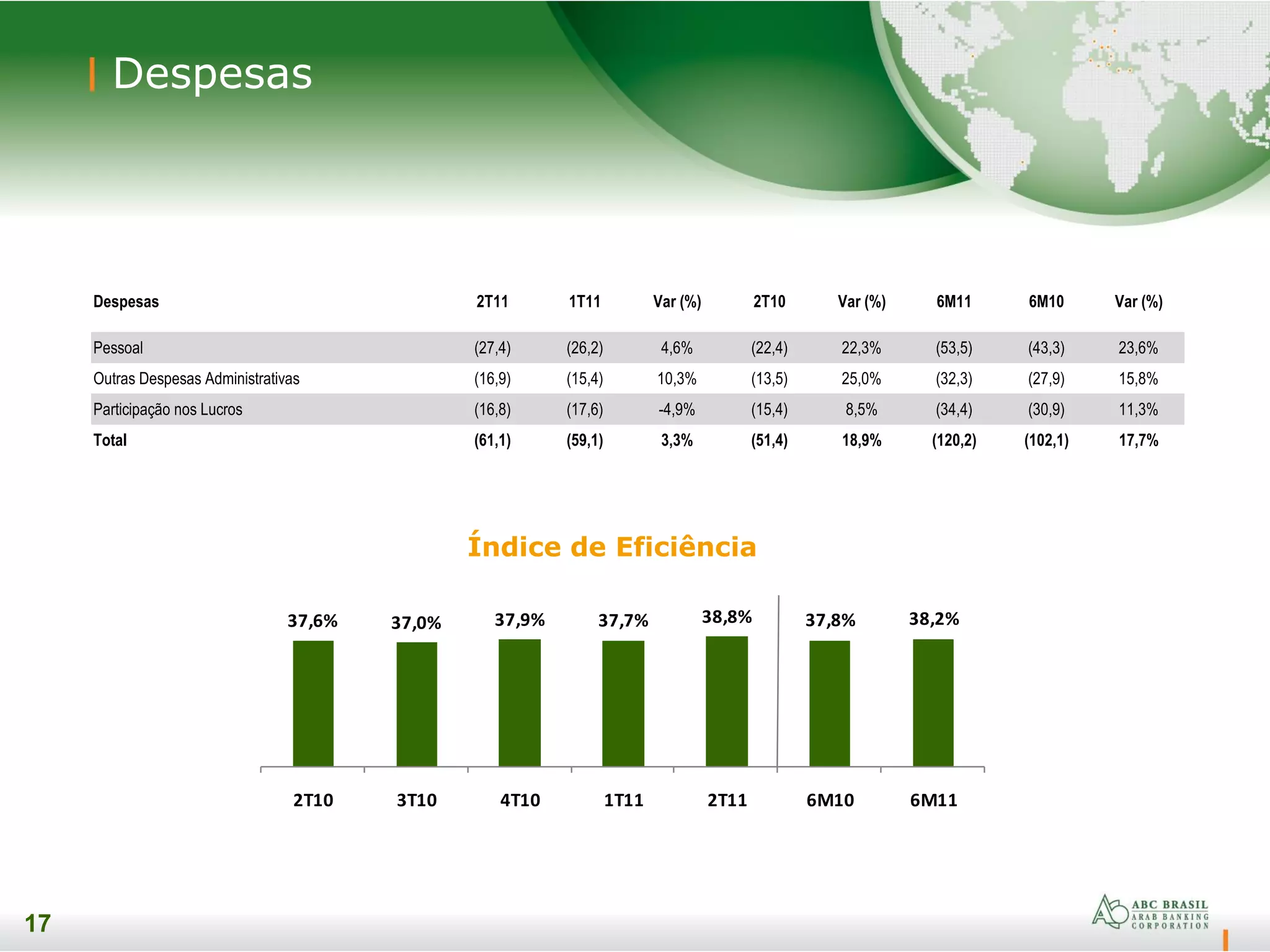 Despesas

| Despesas | 2T11 | 1T11 | Var (%) | 2T10 | Var (%) | 6M11 | 6M10 | Var (%) |
|---|---|---|---|---|---|---|---|---|
| Pessoal | (27,4) | (26,2) | 4,6% | (22,4) | 22,3% | (53,5) | (43,3) | 23,6% |
| Outras Despesas Administrativas | (16,9) | (15,4) | 10,3% | (13,5) | 25,0% | (32,3) | (27,9) | 15,8% |
| Participação nos Lucros | (16,8) | (17,6) | -4,9% | (15,4) | 8,5% | (34,4) | (30,9) | 11,3% |
| Total | (61,1) | (59,1) | 3,3% | (51,4) | 18,9% | (120,2) | (102,1) | 17,7% |

Índice de Eficiência

37,6% 37,0% 37,9% 37,7% 38,8% 37,8% 38,2%

2T10 3T10 4T10 1T11 2T11 6M10 6M11

17

ABC BRASIL
ARAB BANKING CORPORATION